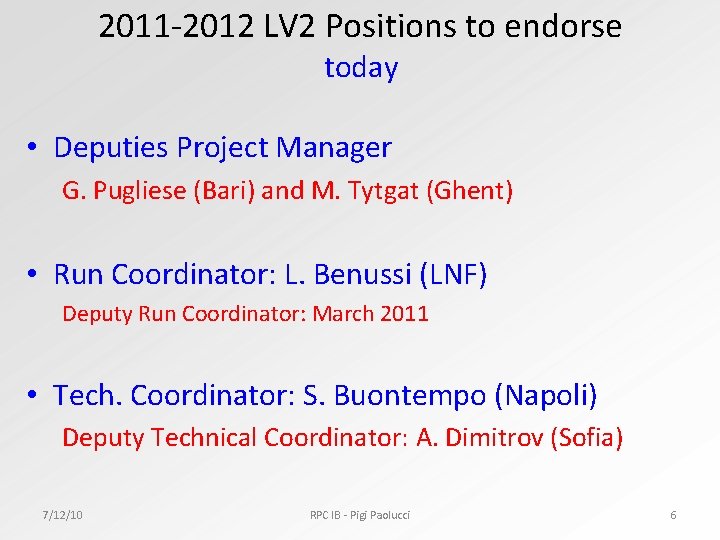 2011-2012 LV2 Positions to endorse
today

• Deputies Project Manager
G. Pugliese (Bari) and M. Tytgat (Ghent)

• Run Coordinator: L. Benussi (LNF)
Deputy Run Coordinator: March 2011

• Tech. Coordinator: S. Buontempo (Napoli)
Deputy Technical Coordinator: A. Dimitrov (Sofia)

7/12/10
RPC IB - Pigi Paolucci
6